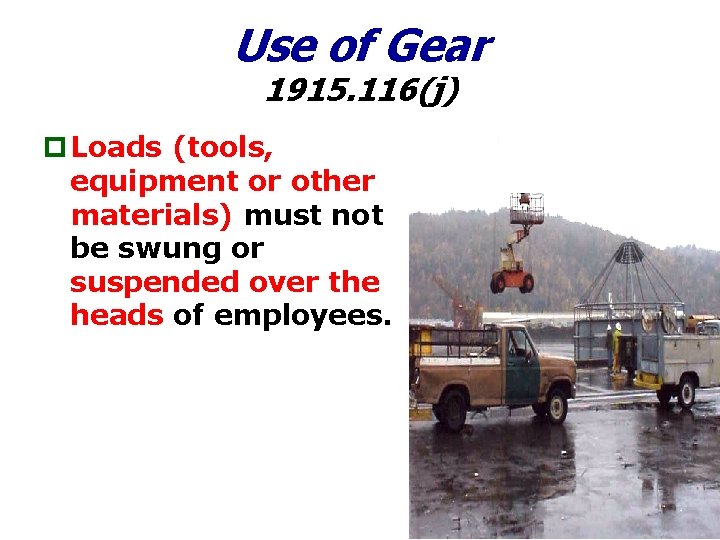 Use of Gear
1915.116(j)

Loads (tools, equipment or other materials) must not be swung or suspended over the heads of employees.